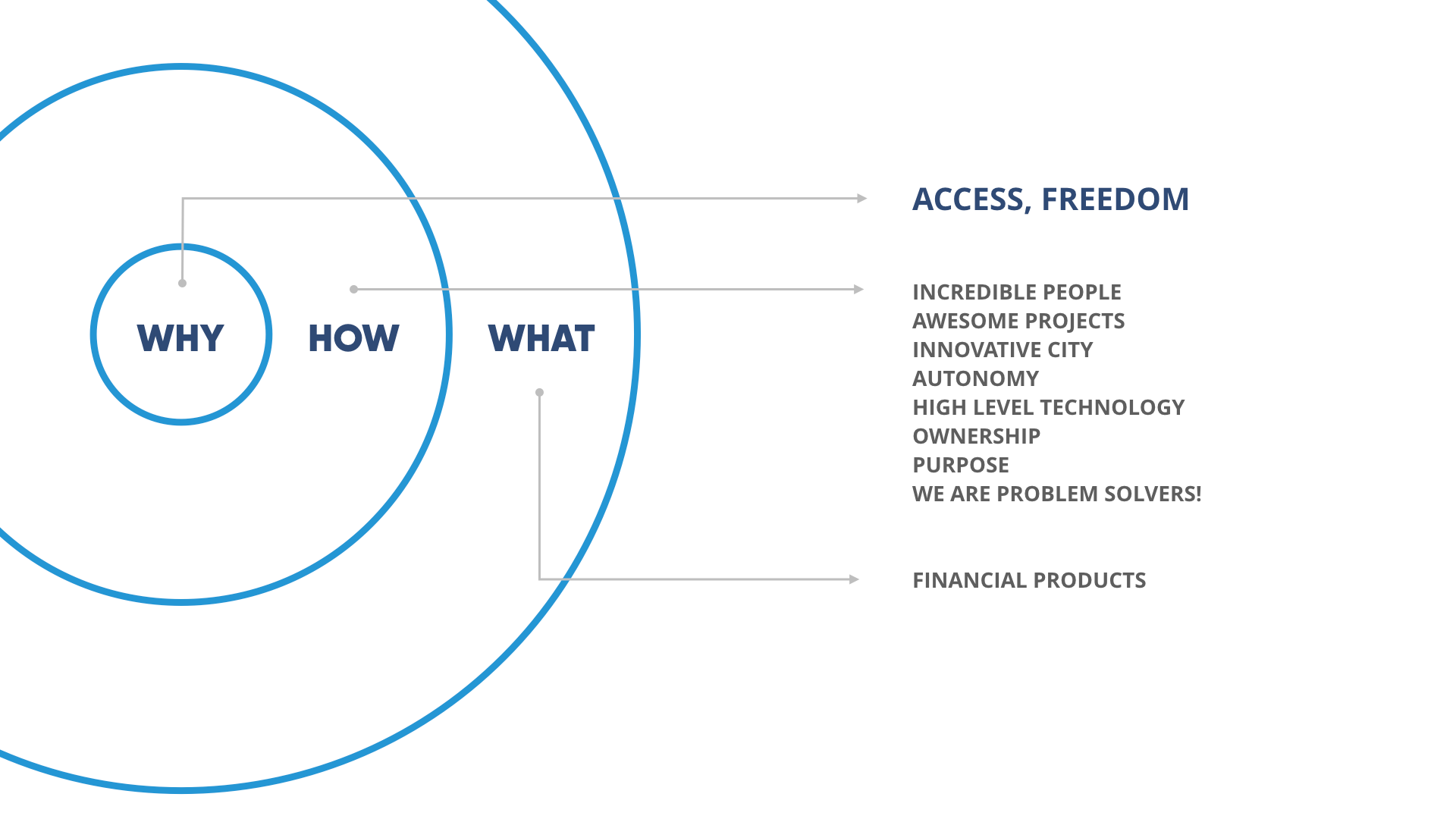 WHY HOW WHAT

ACCESS, FREEDOM

INCREDIBLE PEOPLE
AWESOME PROJECTS
INNOVATIVE CITY
AUTONOMY
HIGH LEVEL TECHNOLOGY
OWNERSHIP
PURPOSE
WE ARE PROBLEM SOLVERS!

FINANCIAL PRODUCTS